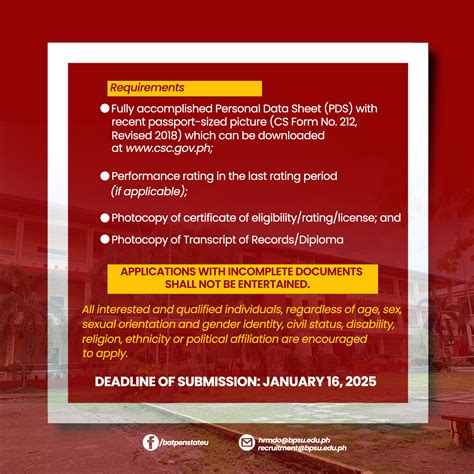 Requirements

● Fully accomplished Personal Data Sheet (PDS) with recent passport-sized picture (CS Form No. 212, Revised 2018) which can be downloaded at www.csc.gov.ph;

● Performance rating in the last rating period (if applicable);

● Photocopy of certificate of eligibility/rating/license; and

● Photocopy of Transcript of Records/Diploma

APPLICATIONS WITH INCOMPLETE DOCUMENTS SHALL NOT BE ENTERTAINED.

All interested and qualified individuals, regardless of age, sex, sexual orientation and gender identity, civil status, disability, religion, ethnicity or political affiliation are encouraged to apply.

DEADLINE OF SUBMISSION: JANUARY 16, 2025

/batpenstateu

hrmdo@bpsu.edu.ph
recruitment@bpsu.edu.ph